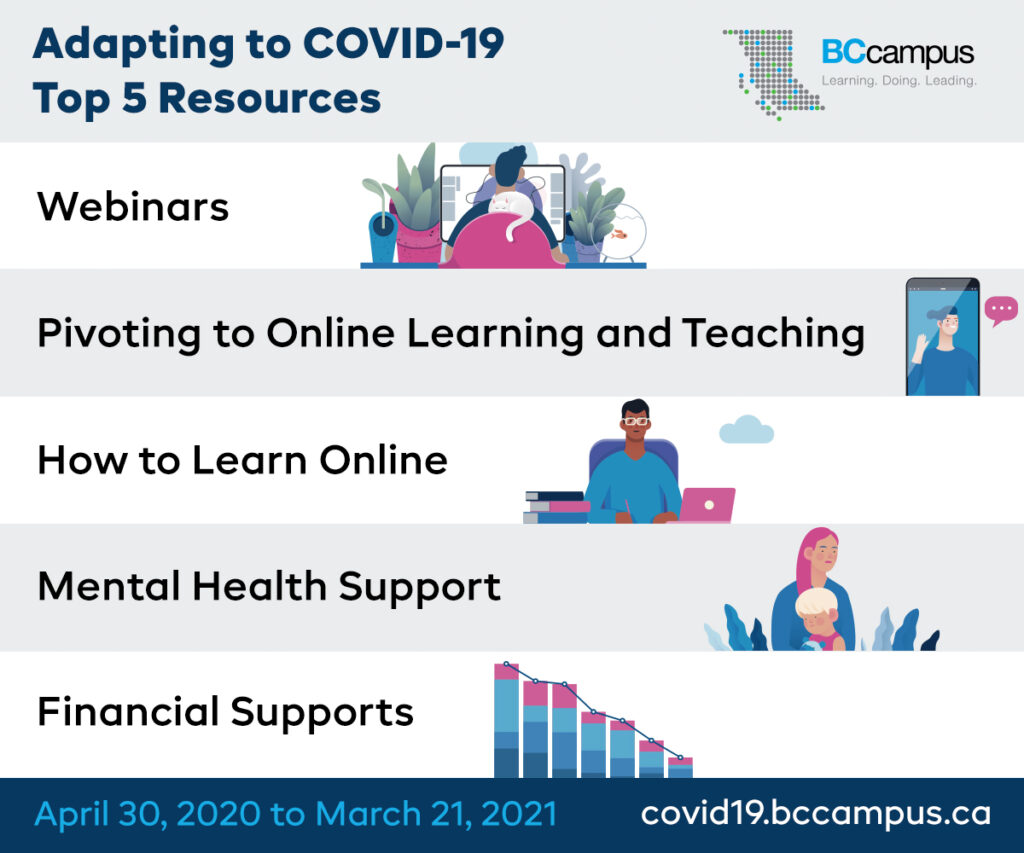 Adapting to COVID-19
Top 5 Resources

BCcampus
Learning. Doing. Leading.

Webinars

Pivoting to Online Learning and Teaching

How to Learn Online

Mental Health Support

Financial Supports

April 30, 2020 to March 21, 2021

covid19.bccampus.ca